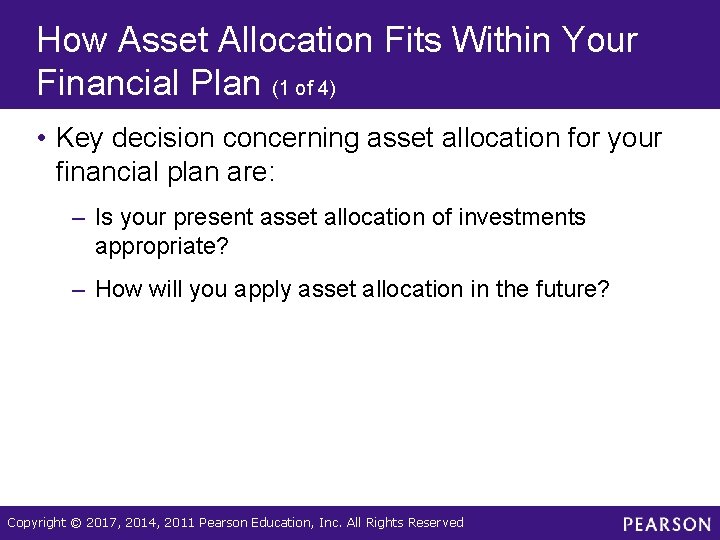 How Asset Allocation Fits Within Your Financial Plan (1 of 4)

• Key decision concerning asset allocation for your financial plan are:

– Is your present asset allocation of investments appropriate?

– How will you apply asset allocation in the future?

Copyright © 2017, 2014, 2011 Pearson Education, Inc. All Rights Reserved

PEARSON